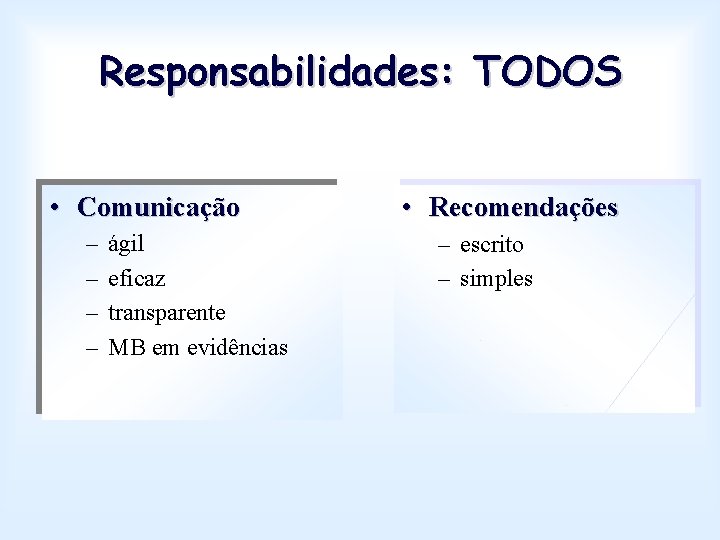 Responsabilidades: TODOS

• Comunicação
– ágil
– eficaz
– transparente
– MB em evidências

• Recomendações
– escrito
– simples